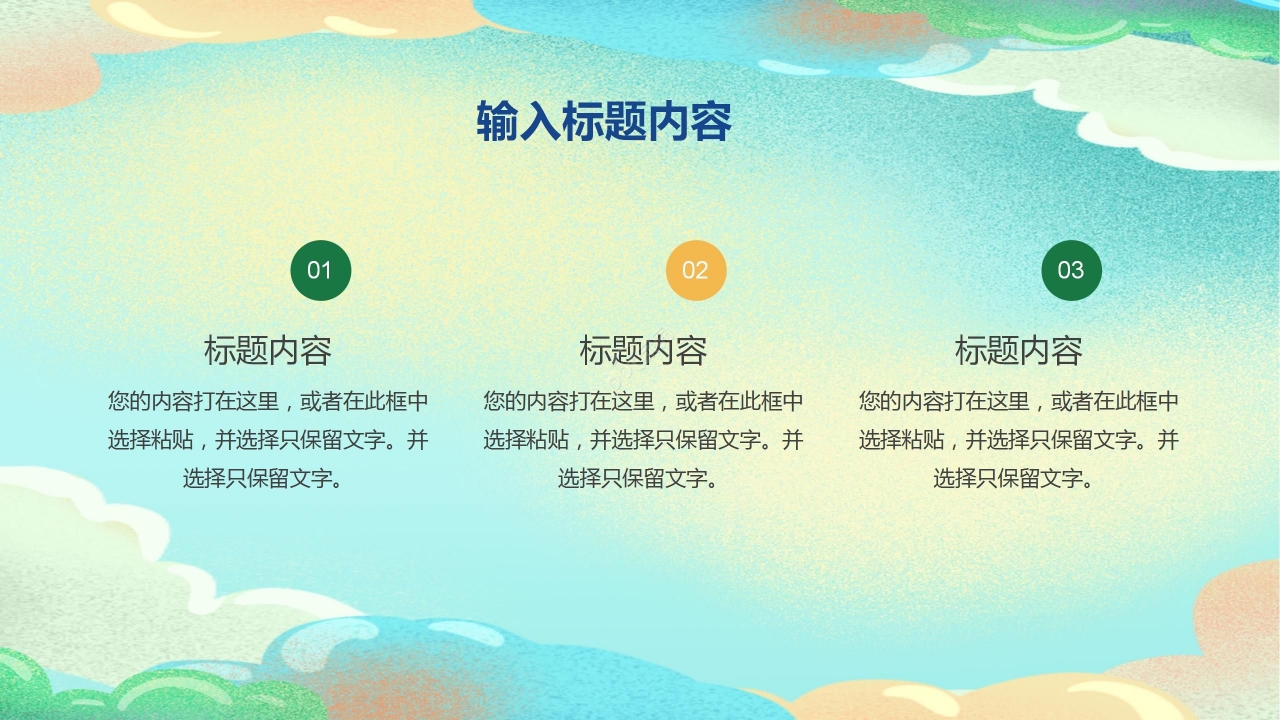 输入标题内容

01

标题内容

您的内容打在这里，或者在此框中选择粘贴，并选择只保留文字。并选择只保留文字。

02

标题内容

您的内容打在这里，或者在此框中选择粘贴，并选择只保留文字。并选择只保留文字。

03

标题内容

您的内容打在这里，或者在此框中选择粘贴，并选择只保留文字。并选择只保留文字。